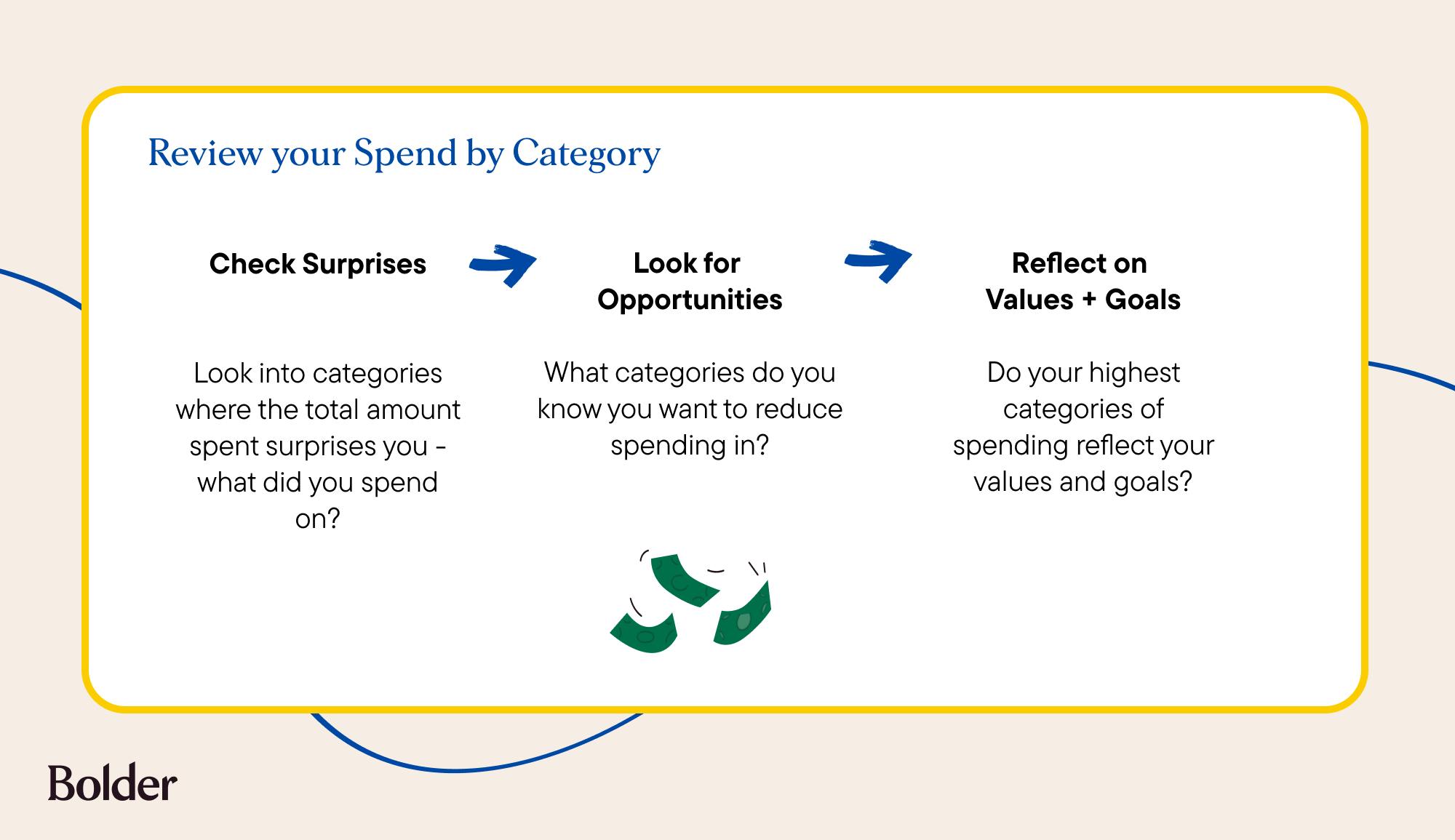 Review your Spend by Category

Check Surprises

Look into categories where the total amount spent surprises you - what did you spend on?

Look for Opportunities

What categories do you know you want to reduce spending in?

Reflect on Values + Goals

Do your highest categories of spending reflect your values and goals?

Bolder